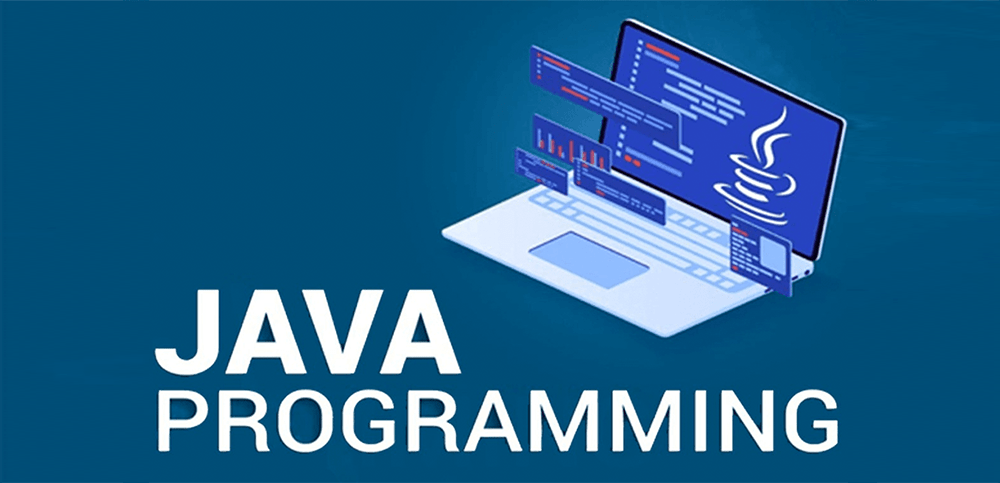 JAVA
PROGRAMMING